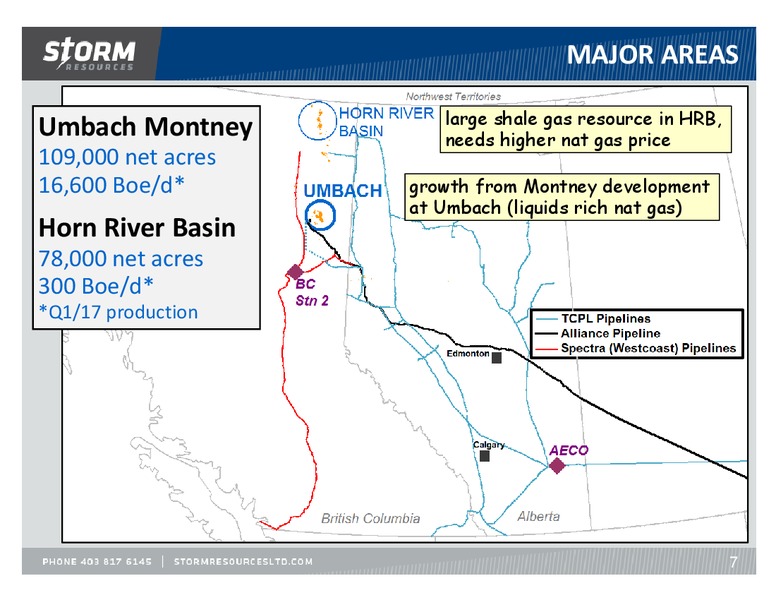 STORM RESOURCES

MAJOR AREAS

Umbach Montney
109,000 net acres
16,600 Boe/d*

Horn River Basin
78,000 net acres
300 Boe/d*
*Q1/17 production

Northwest Territories

HORN RIVER BASIN

large shale gas resource in HRB, needs higher nat gas price

UMBACH

growth from Montney development at Umbach (liquids rich nat gas)

BC Stn 2

TCPL Pipelines
Alliance Pipeline
Spectra (Westcoast) Pipelines

Edmonton

Calgary

AECO

British Columbia

Alberta

PHONE 403 817 6145 | STORMRESOURCESLTD.COM

7